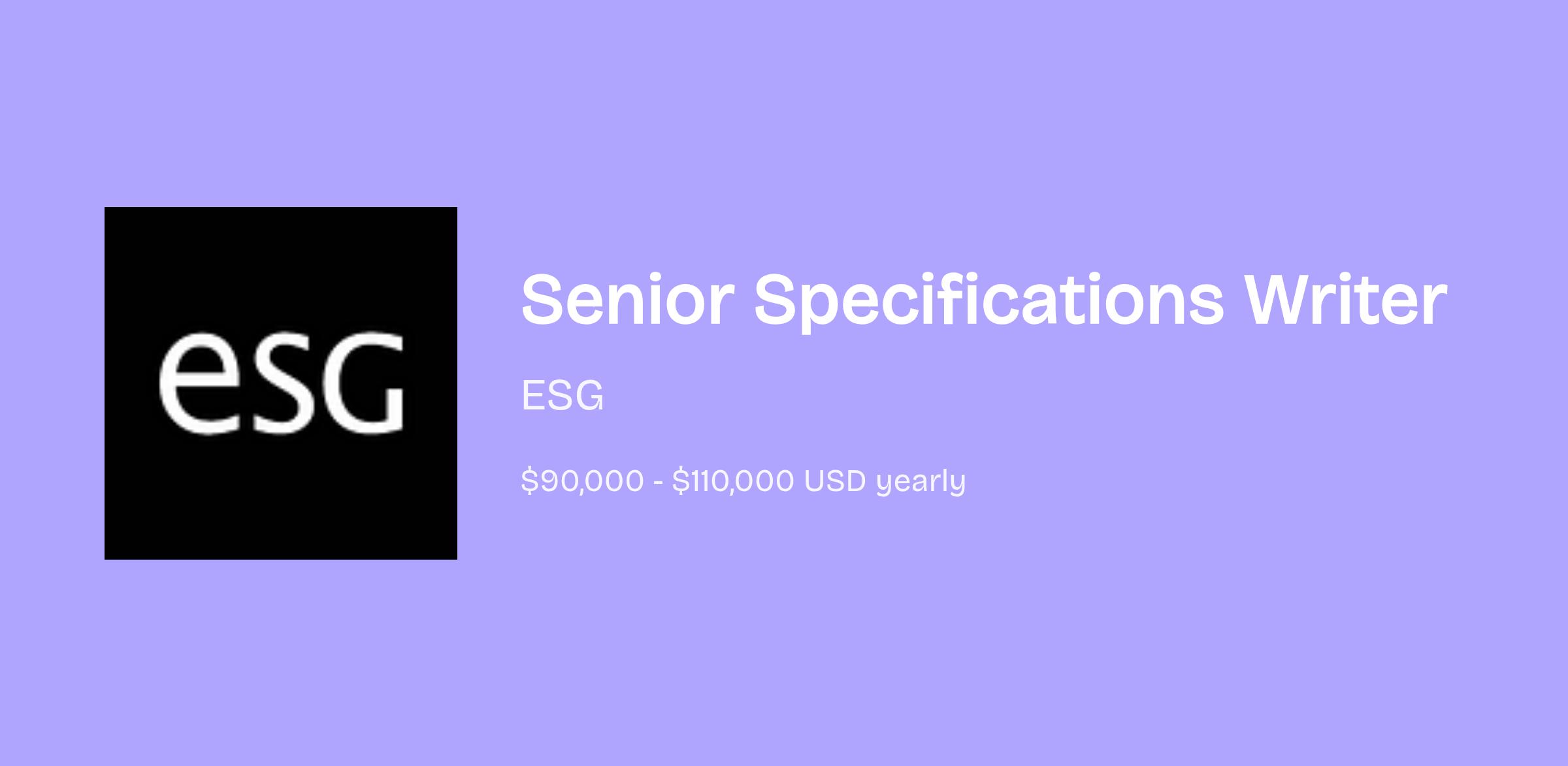 eSG

Senior Specifications Writer

ESG

\$90,000 - \$110,000 USD yearly